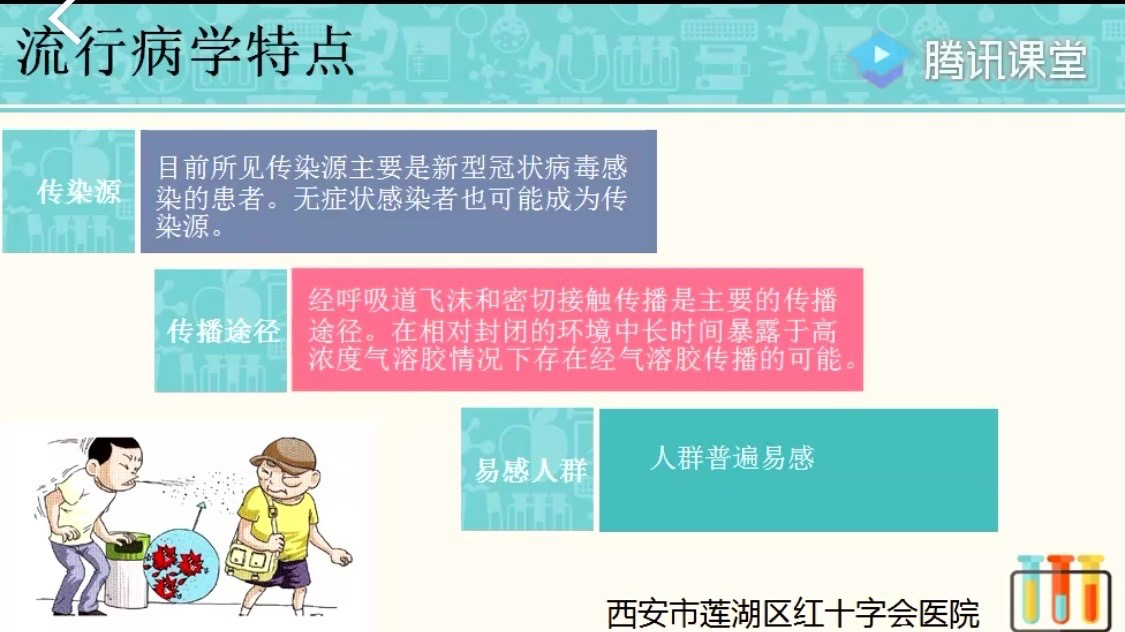 流行病学特点

腾讯课堂

传染源

目前所见传染源主要是新型冠状病毒感染的患者。无症状感染者也可能成为传染源。

传播途径

经呼吸道飞沫和密切接触传播是主要的传播途径。在相对封闭的环境中长时间暴露于高浓度气溶胶情况下存在经气溶胶传播的可能。

易感人群

人群普遍易感

西安市莲湖区红十字会医院